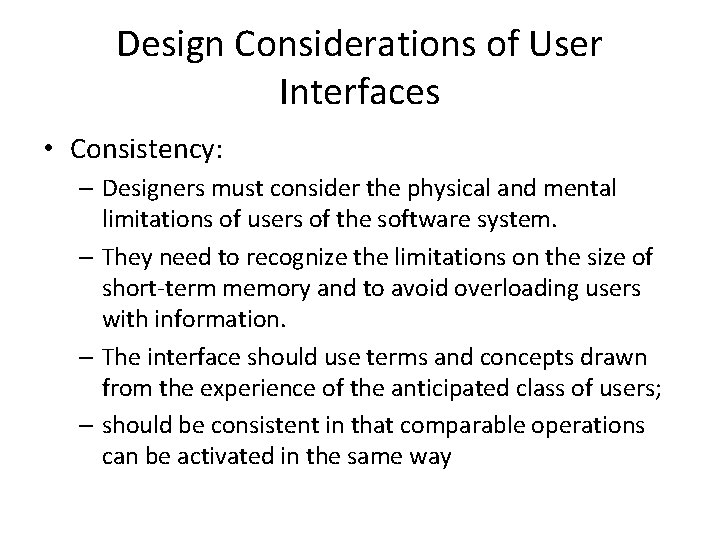 Design Considerations of User Interfaces

• Consistency:

– Designers must consider the physical and mental limitations of users of the software system.

– They need to recognize the limitations on the size of short-term memory and to avoid overloading users with information.

– The interface should use terms and concepts drawn from the experience of the anticipated class of users;

– should be consistent in that comparable operations can be activated in the same way